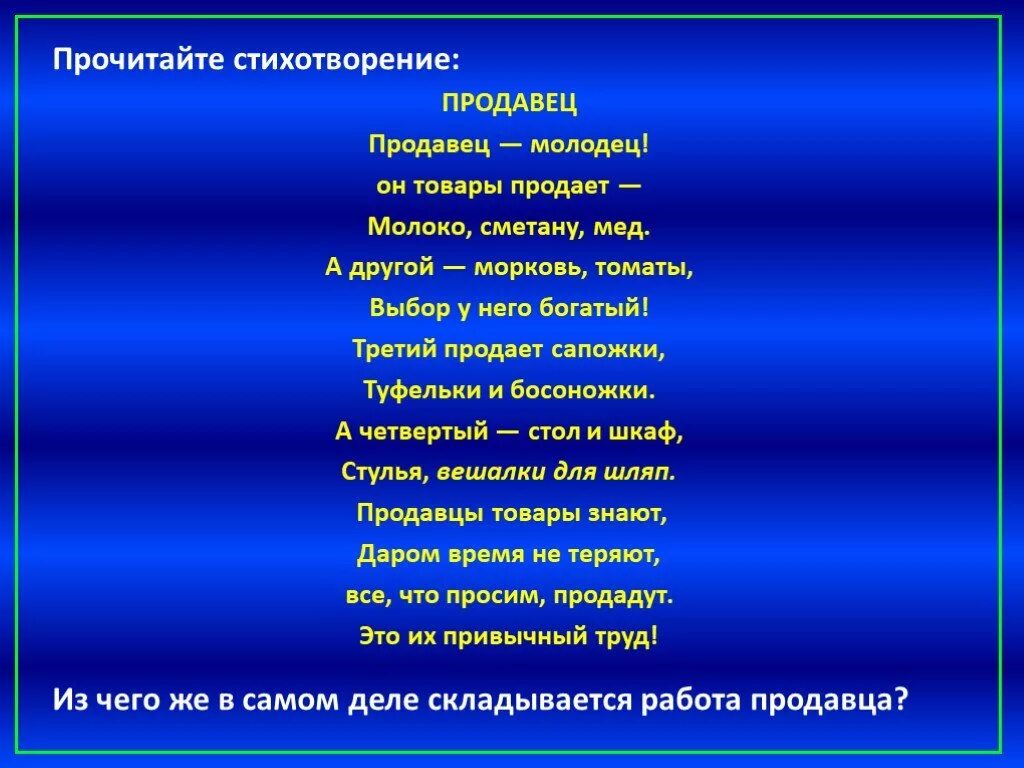 Прочитайте стихотворение:

ПРОДАВЕЦ

Продавец — молодец!
он товары продает —
Молоко, сметану, мед.
А другой — морковь, томаты,
Выбор у него богатый!
Третий продает сапожки,
Туфельки и босоножки.
А четвертый — стол и шкаф,
Стулья, вешалки для шляп.
Продавцы товары знают,
Даром время не теряют,
все, что просим, продадут.
Это их привычный труд!

Из чего же в самом деле складывается работа продавца?